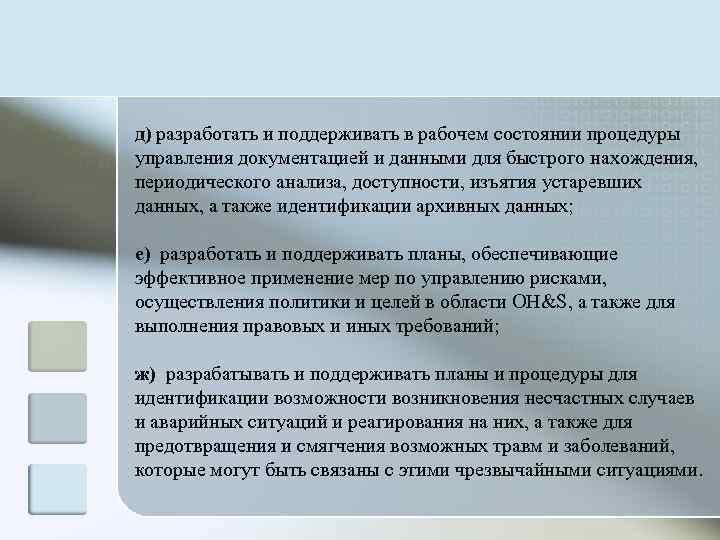 д) разработать и поддерживать в рабочем состоянии процедуры управления документацией и данными для быстрого нахождения, периодического анализа, доступности, изъятия устаревших данных, а также идентификации архивных данных;

е) разработать и поддерживать планы, обеспечивающие эффективное применение мер по управлению рисками, осуществления политики и целей в области OH&S, а также для выполнения правовых и иных требований;

ж) разрабатывать и поддерживать планы и процедуры для идентификации возможности возникновения несчастных случаев и аварийных ситуаций и реагирования на них, а также для предотвращения и смягчения возможных травм и заболеваний, которые могут быть связаны с этими чрезвычайными ситуациями.